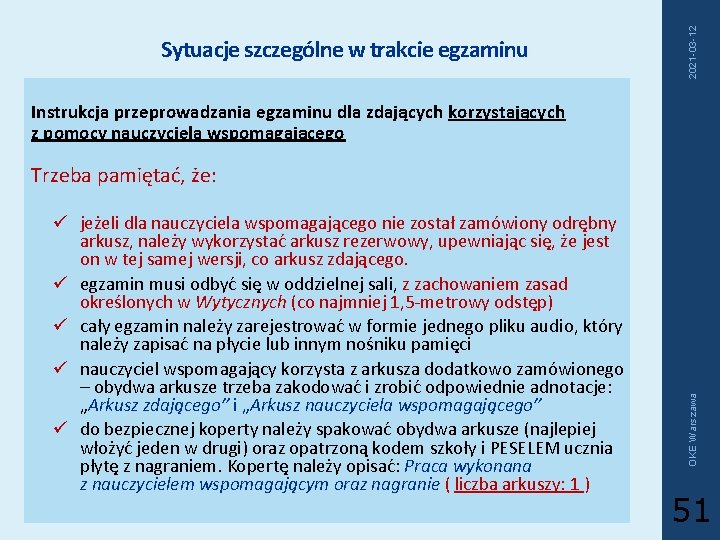 Sytuacje szczególne w trakcie egzaminu

2021-03-12

Instrukcja przeprowadzania egzaminu dla zdających korzystających z pomocy nauczyciela wspomagającego

Trzeba pamiętać, że:

✓ jeżeli dla nauczyciela wspomagającego nie został zamówiony odrębny arkusz, należy wykorzystać arkusz rezerwowy, upewniając się, że jest on w tej samej wersji, co arkusz zdającego.

✓ egzamin musi odbyć się w oddzielnej sali, z zachowaniem zasad określonych w Wytycznych (co najmniej 1,5-metrowy odstęp)

✓ cały egzamin należy zarejestrować w formie jednego pliku audio, który należy zapisać na płycie lub innym nośniku pamięci

✓ nauczyciel wspomagający korzysta z arkusza dodatkowo zamówionego – obydwa arkusze trzeba zakodować i zrobić odpowiednie adnotacje: „Arkusz zdającego” i „Arkusz nauczyciela wspomagającego”

✓ do bezpiecznej koperty należy spakować obydwa arkusze (najlepiej włożyć jeden w drugi) oraz opatrzoną kodem szkoły i PESELEM ucznia płytę z nagraniem. Kopertę należy opisać: Praca wykonana z nauczycielem wspomagającym oraz nagranie ( liczba arkuszy: 1 )

OKE Warszawa

51